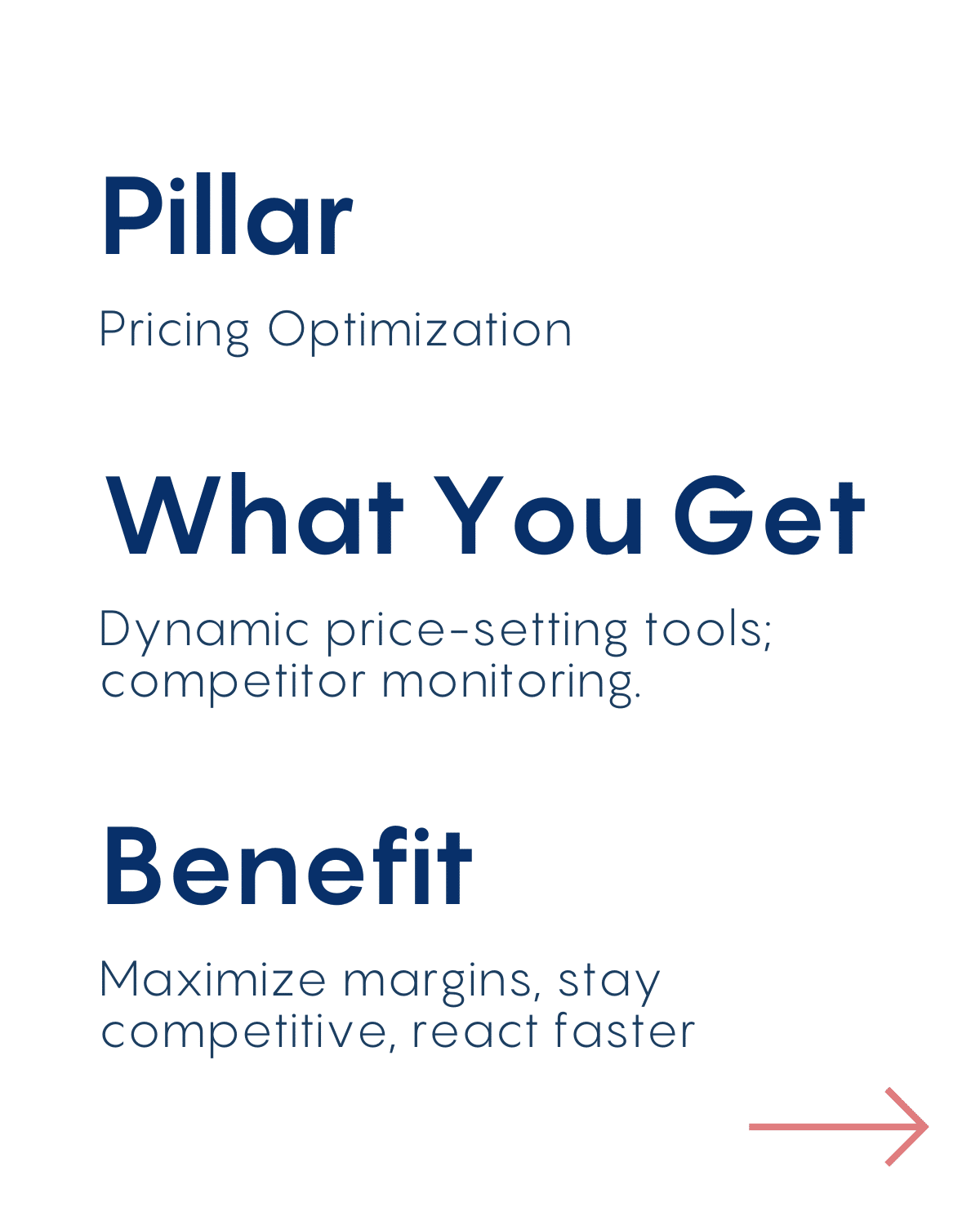 Pillar

Pricing Optimization

What You Get

Dynamic price-setting tools; competitor monitoring.

Benefit

Maximize margins, stay competitive, react faster